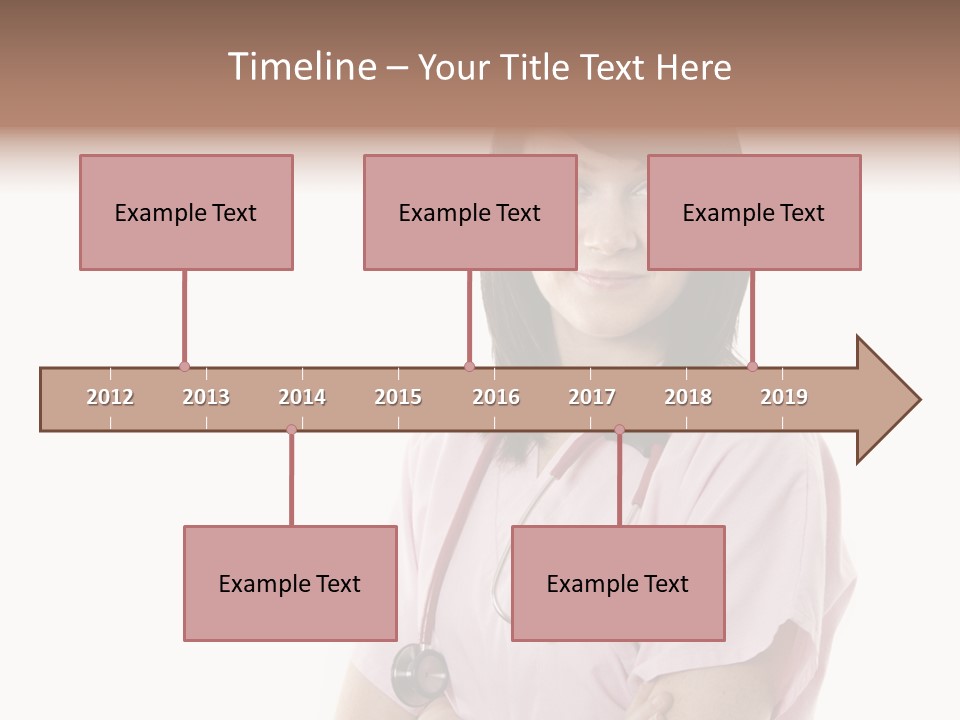 Timeline – Your Title Text Here

Example Text

Example Text

Example Text

2012 2013 2014 2015 2016 2017 2018 2019

Example Text

Example Text